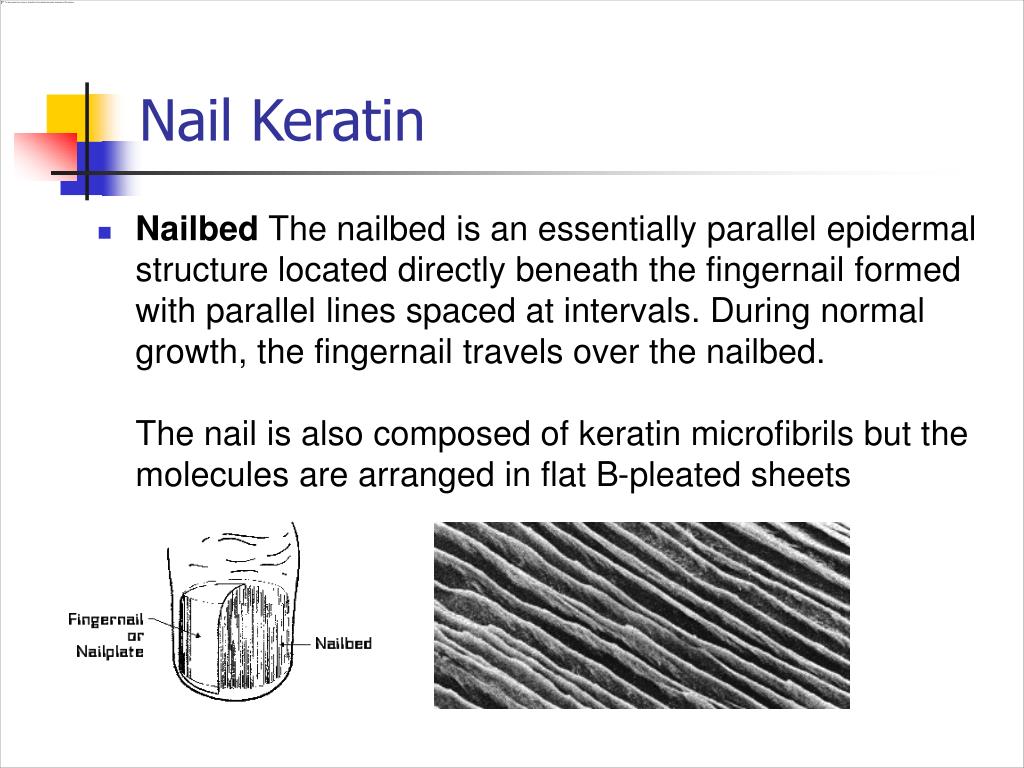 Nail Keratin

Nailbed The nailbed is an essentially parallel epidermal structure located directly beneath the fingernail formed with parallel lines spaced at intervals. During normal growth, the fingernail travels over the nailbed.

The nail is also composed of keratin microfibrils but the molecules are arranged in flat B-pleated sheets

Fingernail or Nailplate

Nailbed